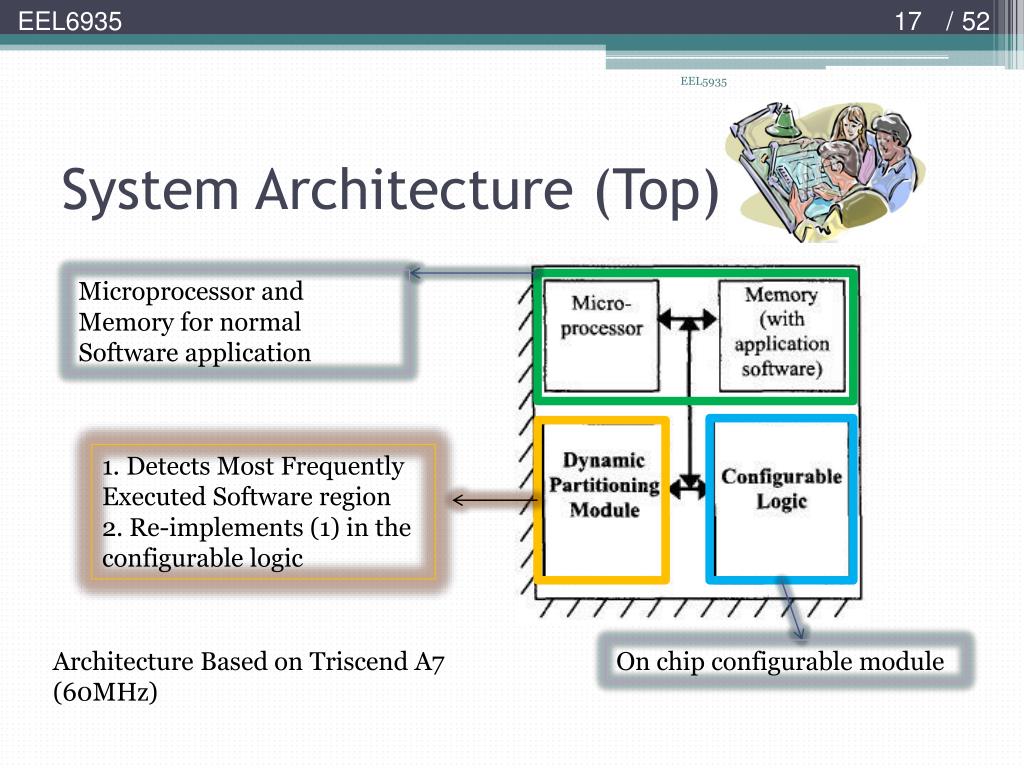 EEL6935

17 / 52

EEL5935

System Architecture (Top)

Microprocessor and Memory for normal Software application

Micro-processor

Memory (with application software)

1. Detects Most Frequently Executed Software region
2. Re-implements (1) in the configurable logic

Dynamic Partitioning Module

Configurable Logic

Architecture Based on Triscend A7 (60MHz)

On chip configurable module